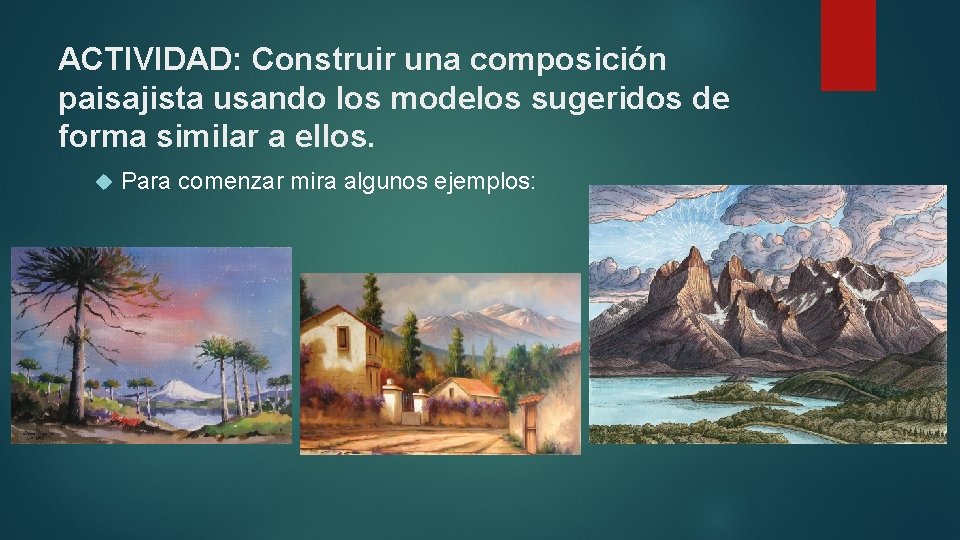 ACTIVIDAD: Construir una composición paisajista usando los modelos sugeridos de forma similar a ellos.

Para comenzar mira algunos ejemplos: